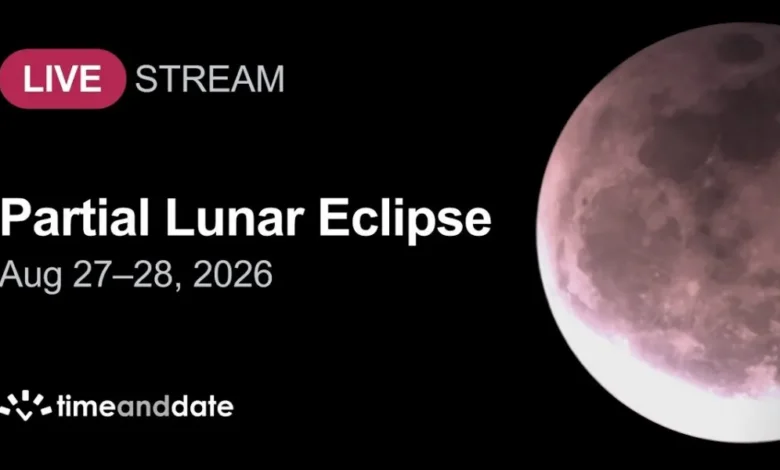 LIVE STREAM

Partial Lunar Eclipse
Aug 27–28, 2026

timeanddate